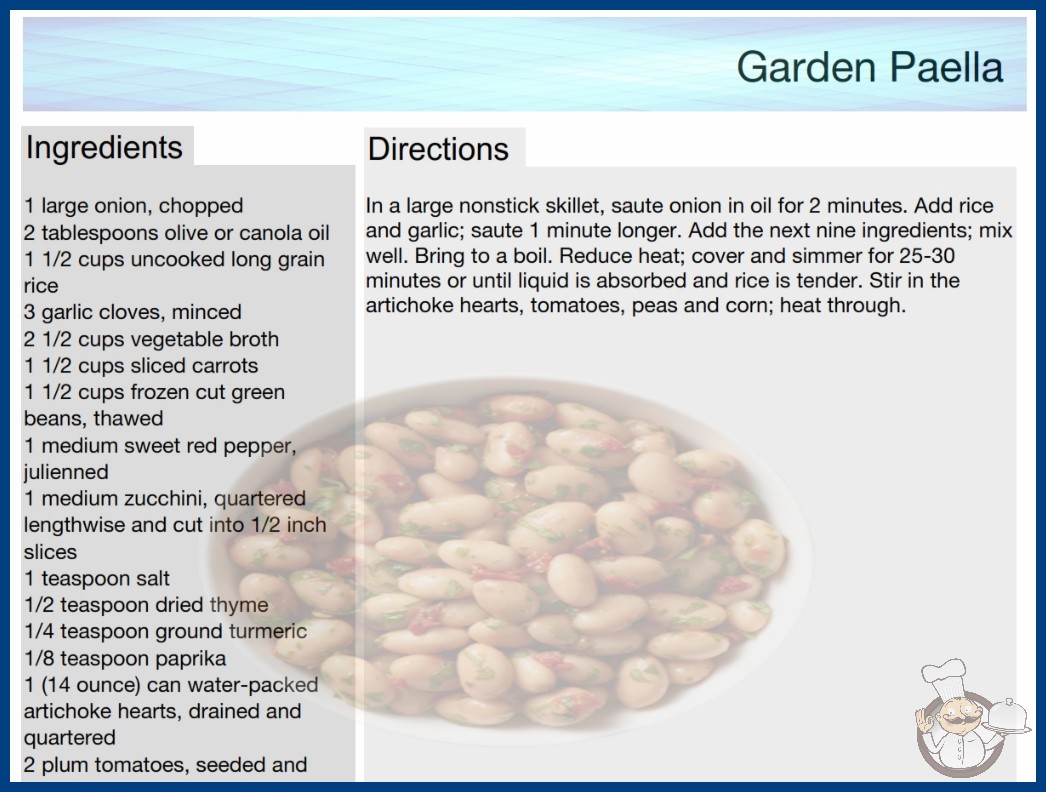 Garden Paella

Ingredients

1 large onion, chopped
2 tablespoons olive or canola oil
1 1/2 cups uncooked long grain rice
3 garlic cloves, minced
2 1/2 cups vegetable broth
1 1/2 cups sliced carrots
1 1/2 cups frozen cut green beans, thawed
1 medium sweet red pepper, julienned
1 medium zucchini, quartered lengthwise and cut into 1/2 inch slices
1 teaspoon salt
1/2 teaspoon dried thyme
1/4 teaspoon ground turmeric
1/8 teaspoon paprika
1 (14 ounce) can water-packed artichoke hearts, drained and quartered
2 plum tomatoes, seeded and

Directions

In a large nonstick skillet, saute onion in oil for 2 minutes. Add rice and garlic; saute 1 minute longer. Add the next nine ingredients; mix well. Bring to a boil. Reduce heat; cover and simmer for 25-30 minutes or until liquid is absorbed and rice is tender. Stir in the artichoke hearts, tomatoes, peas and corn; heat through.